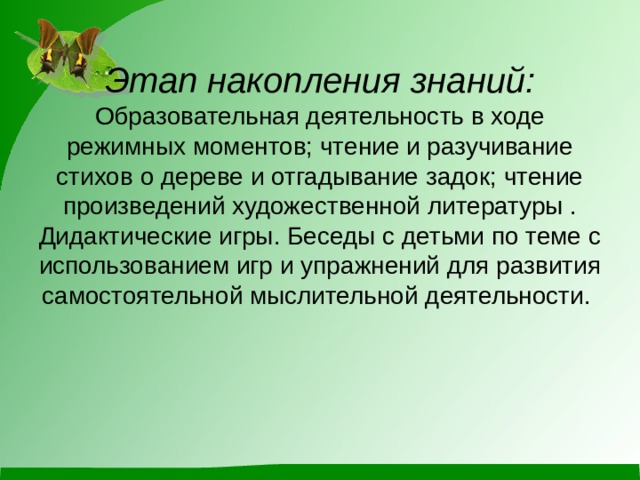 Этап накопления знаний:
Образовательная деятельность в ходе режимных моментов; чтение и разучивание стихов о дереве и отгадывание задок; чтение произведений художественной литературы . Дидактические игры. Беседы с детьми по теме с использованием игр и упражнений для развития самостоятельной мыслительной деятельности.